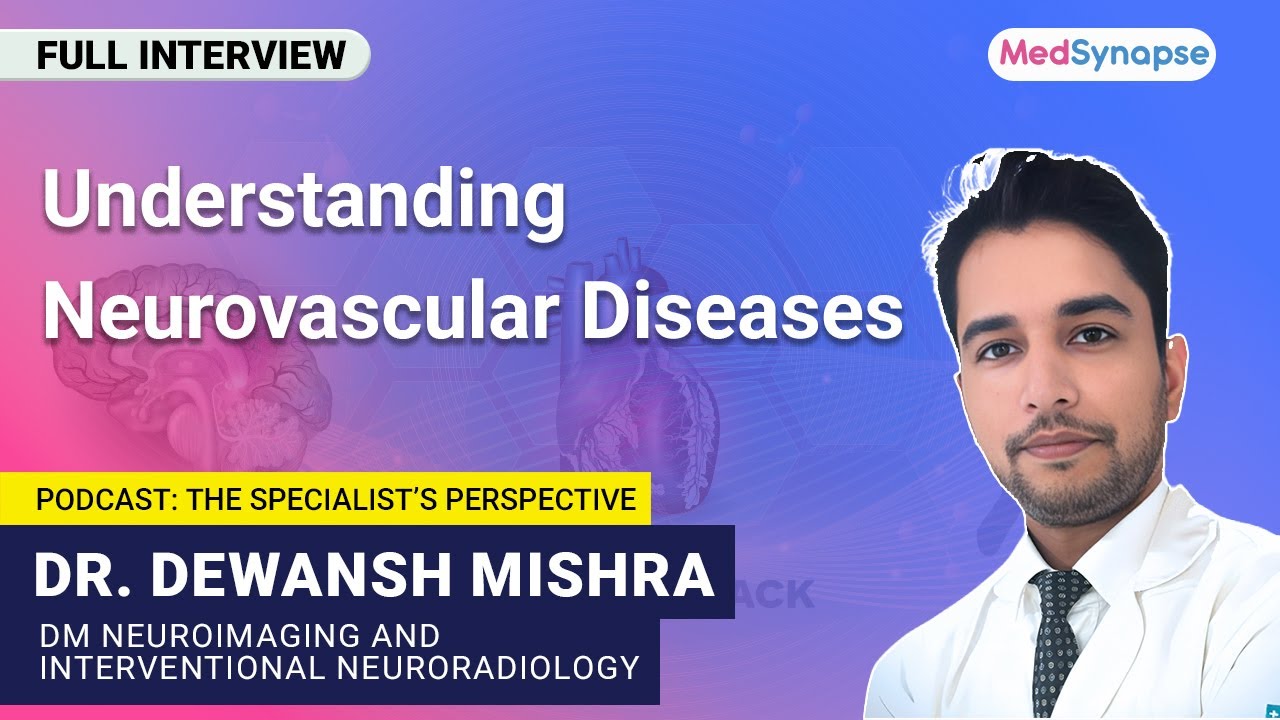 FULL INTERVIEW

MedSynapse

Understanding Neurovascular Diseases

PODCAST: THE SPECIALIST'S PERSPECTIVE

DR. DEWANSH MISHRA

DM NEUROIMAGING AND INTERVENTIONAL NEURORADIOLOGY